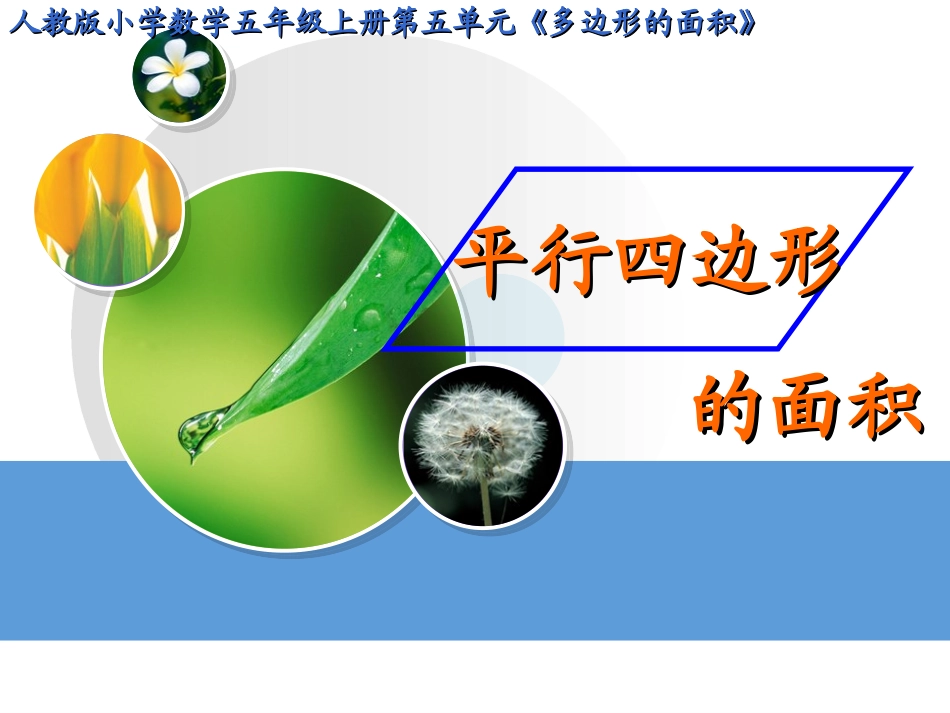 人教版小学数学五年级上册第五单元《多边形的面积》

平行四边形

的面积